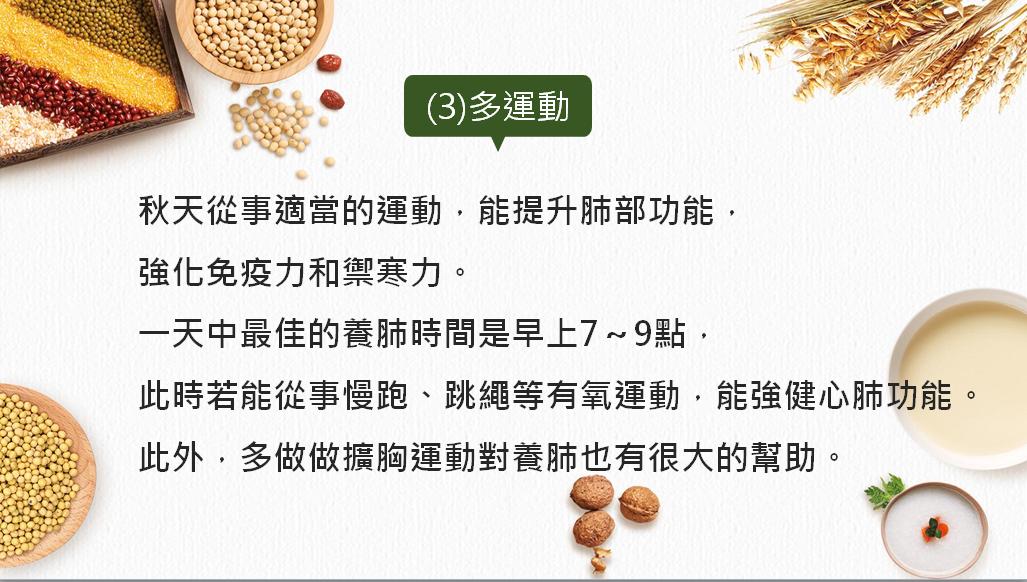 (3)多運動

秋天從事適當的運動，能提升肺部功能，

強化免疫力和禦寒力。

一天中最佳的養肺時間是早上7～9點，

此時若能從事慢跑、跳繩等有氧運動，能強健心肺功能。

此外，多做做擴胸運動對養肺也有很大的幫助。